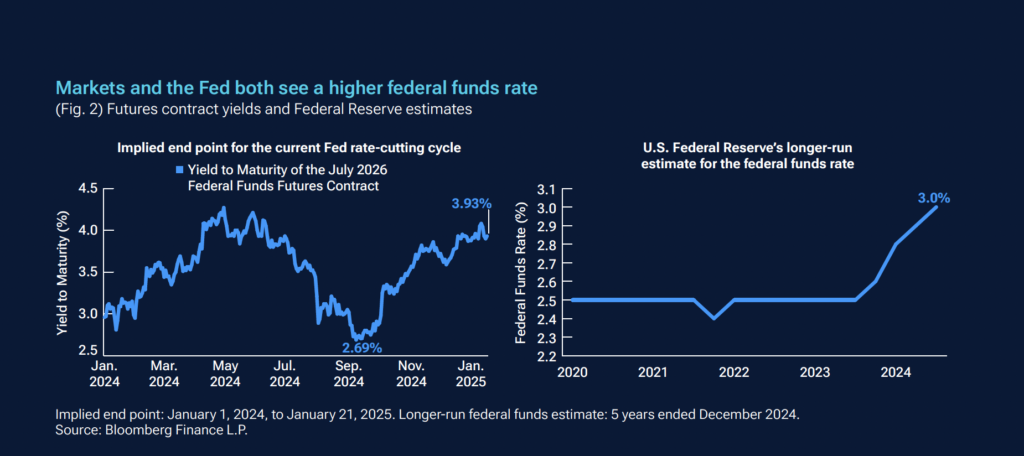 Markets and the Fed both see a higher federal funds rate
(Fig. 2) Futures contract yields and Federal Reserve estimates

Implied end point for the current Fed rate-cutting cycle

Yield to Maturity of the July 2026 Federal Funds Futures Contract

Yield to Maturity (%)

4.5
4.0
3.5
3.0
2.5

3.93%
2.69%

Jan. 2024
Mar. 2024
May 2024
Jul. 2024
Sep. 2024
Nov. 2024
Jan. 2025

U.S. Federal Reserve's longer-run estimate for the federal funds rate

Federal Funds Rate (%)

3.1
3.0
2.9
2.8
2.7
2.6
2.5
2.4
2.3
2.2

3.0%

2020
2021
2022
2023
2024

Implied end point: January 1, 2024, to January 21, 2025. Longer-run federal funds estimate: 5 years ended December 2024.
Source: Bloomberg Finance L.P.